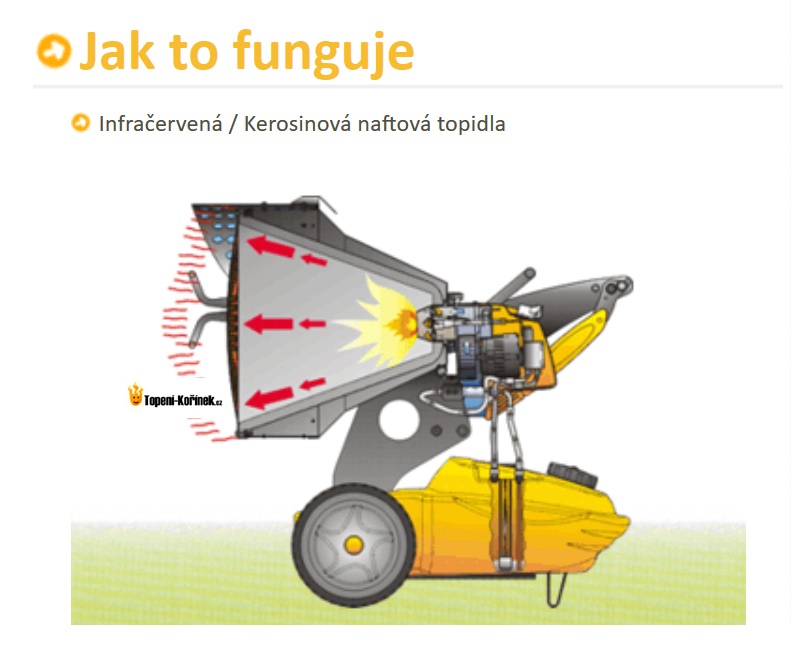 Jak to funguje

Infračervená / Kerosinová naftová topidla

Topeni-Kořínek.cz